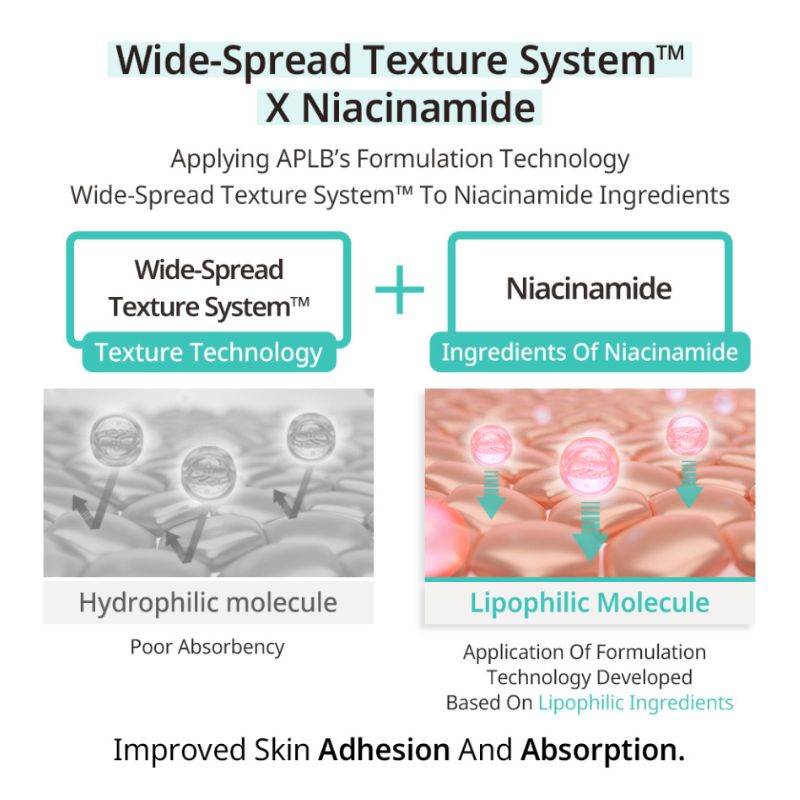 Wide-Spread Texture System™
X Niacinamide

Applying APLB's Formulation Technology
Wide-Spread Texture System™ To Niacinamide Ingredients

Wide-Spread Texture System™

Texture Technology

+

Niacinamide

Ingredients Of Niacinamide

Hydrophilic molecule

Poor Absorbency

Lipophilic Molecule

Application Of Formulation Technology Developed Based On Lipophilic Ingredients

Improved Skin Adhesion And Absorption.